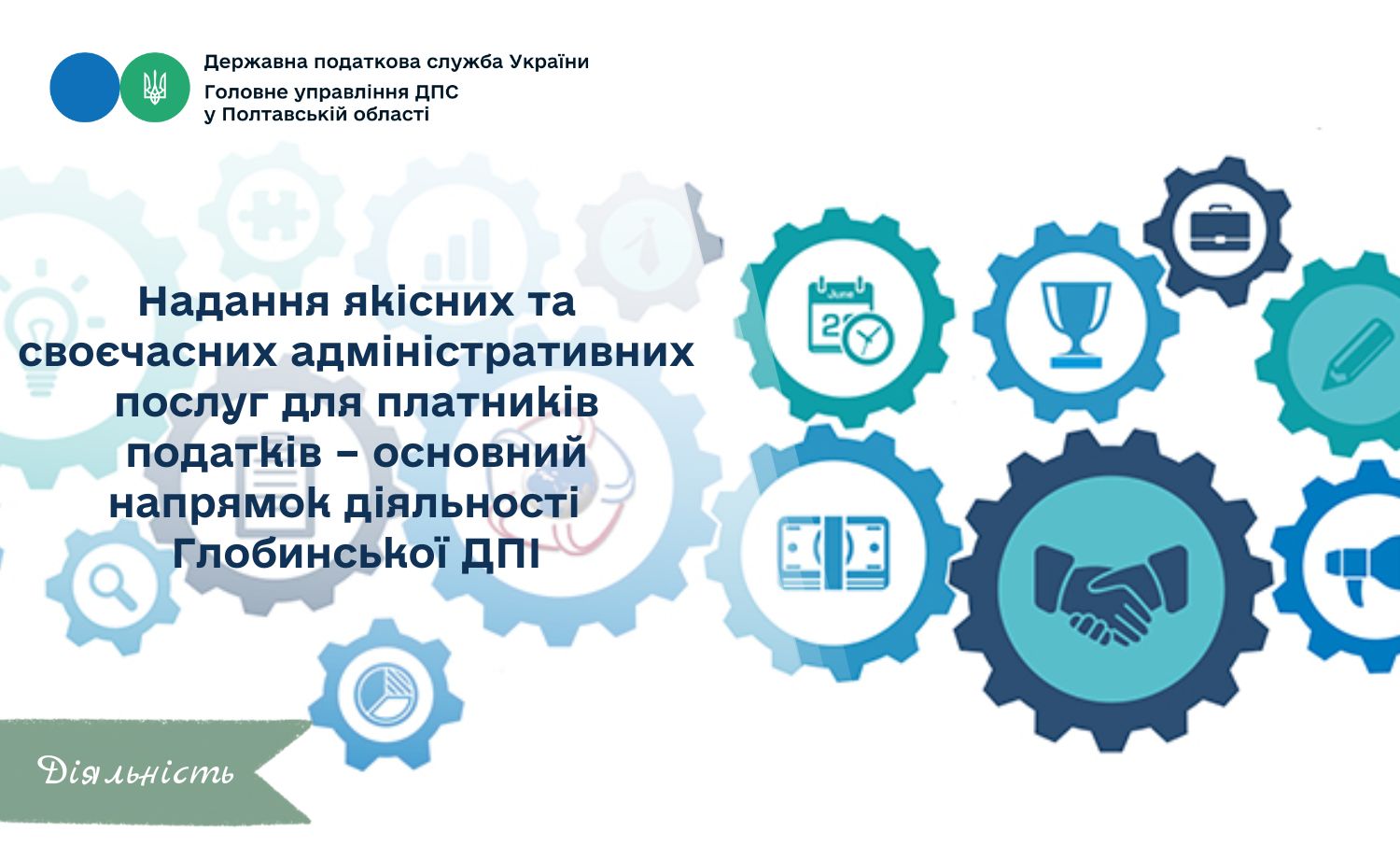 Державна податкова служба України
Головне управління ДПС у Полтавській області

Надання якісних та своєчасних адміністративних послуг для платників податків – основний напрямок діяльності Глобинської ДПІ

June
2

Діяльність